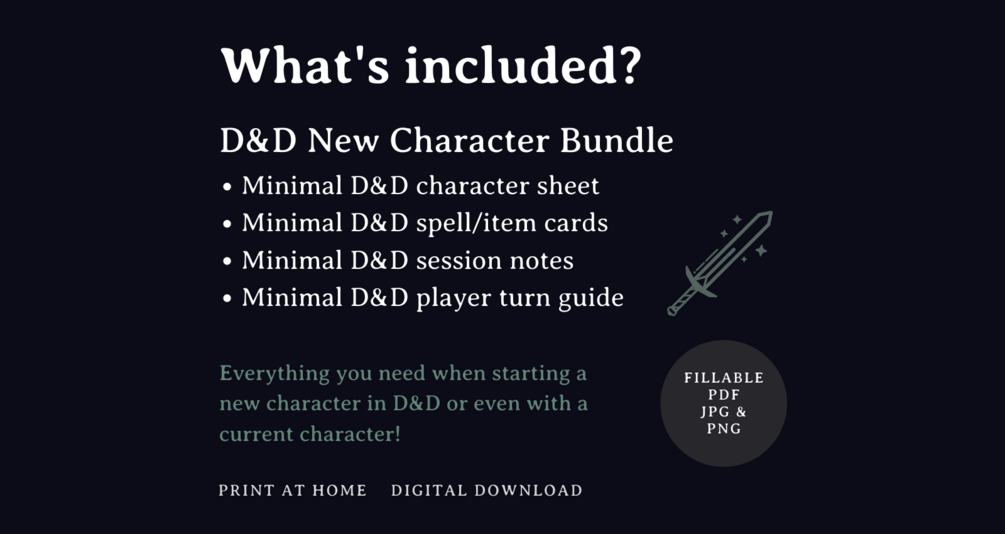 What's included?

D&D New Character Bundle

• Minimal D&D character sheet
• Minimal D&D spell/item cards
• Minimal D&D session notes
• Minimal D&D player turn guide

Everything you need when starting a new character in D&D or even with a current character!

FILLABLE PDF JPG & PNG

PRINT AT HOME DIGITAL DOWNLOAD